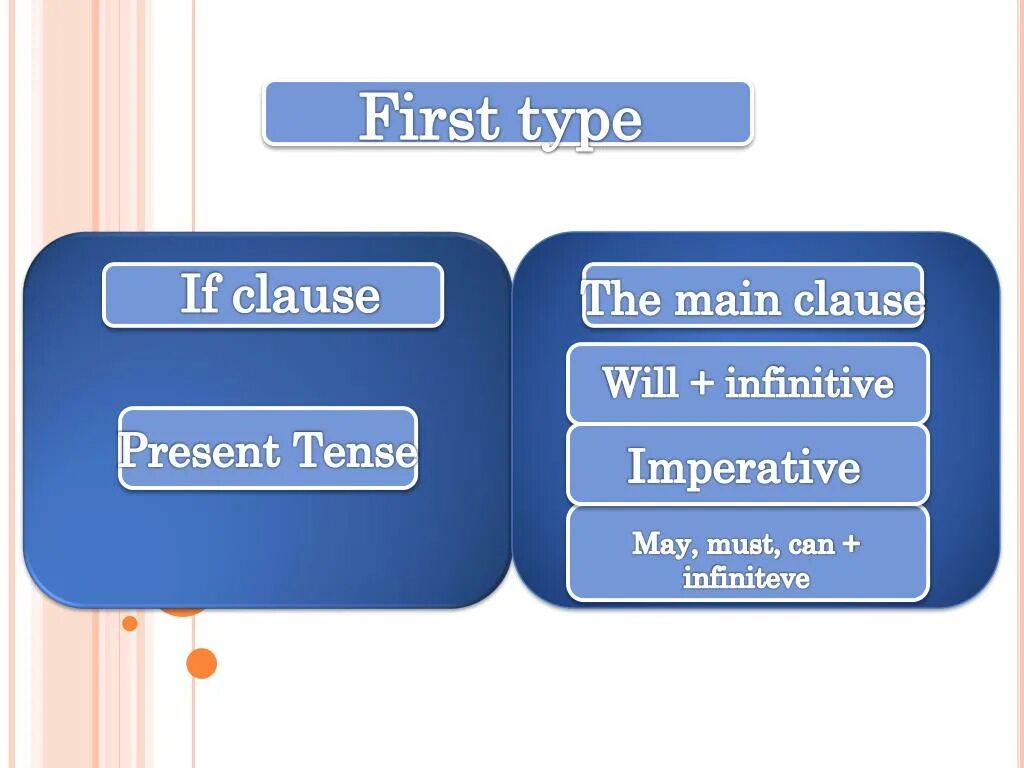 First type

If clause

Present Tense

The main clause

Will + infinitive

Imperative

May, must, can + infiniteve